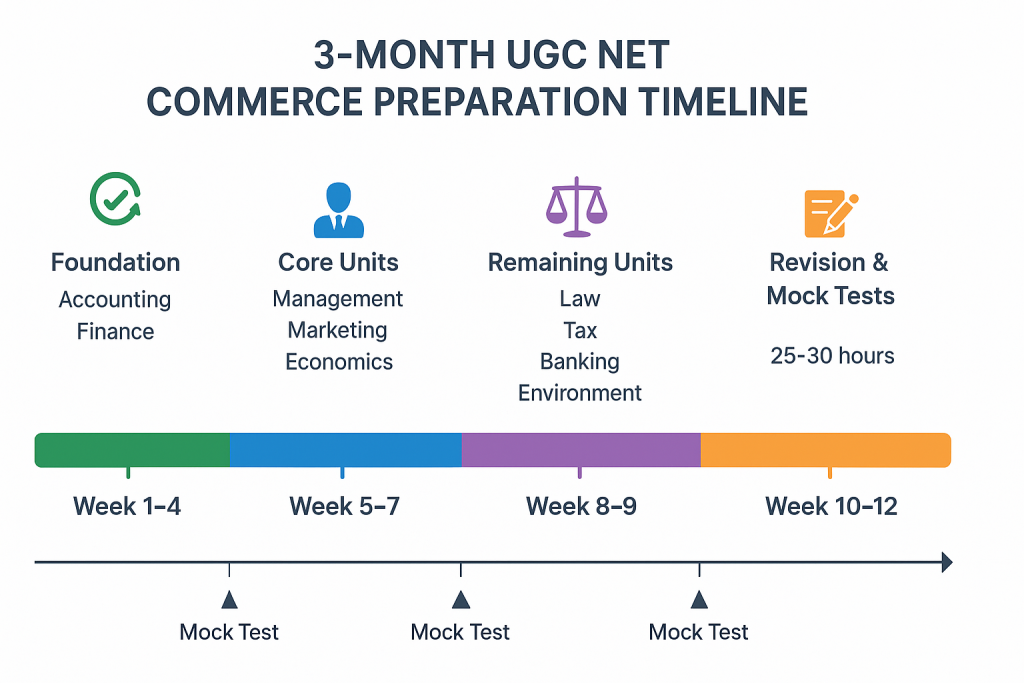 3-MONTH UGC NET
COMMERCE PREPARATION TIMELINE

Foundation
Accounting
Finance

Core Units
Management
Marketing
Economics

Remaining Units
Law
Tax
Banking
Environment

Revision &
Mock Tests
25-30 hours

Week 1–4

Week 5–7

Week 8–9

Week 10–12

Mock Test

Mock Test

Mock Test